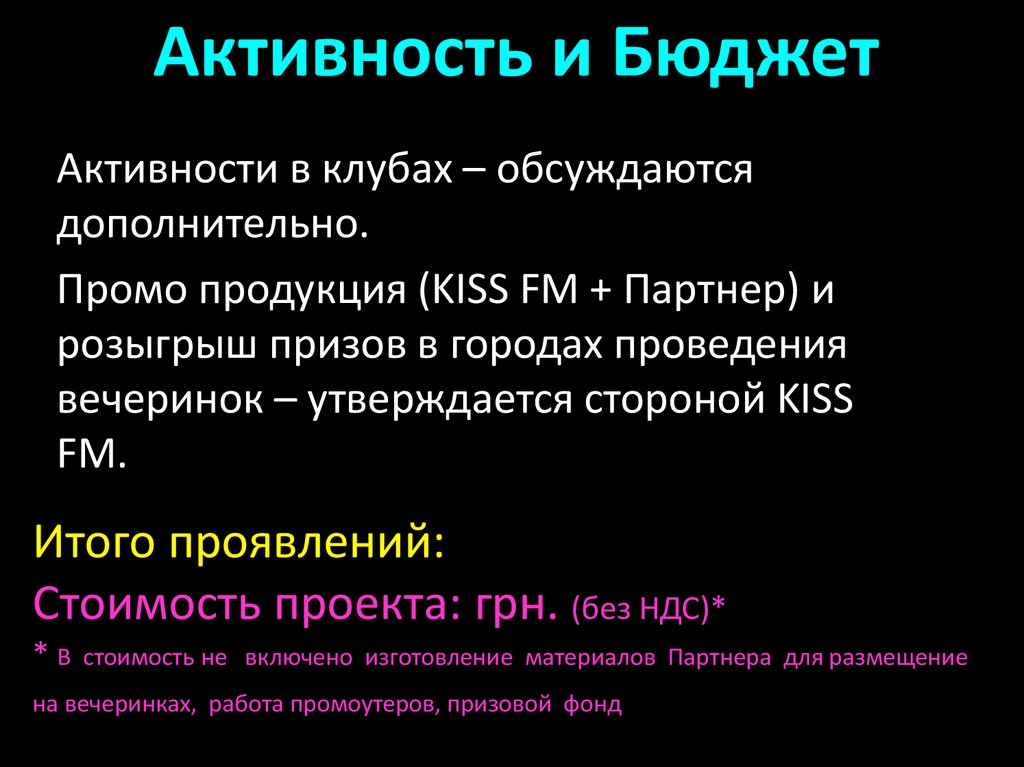 Активность и Бюджет

Активности в клубах – обсуждаются дополнительно.

Промо продукция (KISS FM + Партнер) и розыгрыш призов в городах проведения вечеринок – утверждается стороной KISS FM.

Итого проявлений:
Стоимость проекта: грн. (без НДС)*
* В стоимость не включено изготовление материалов Партнера для размещение на вечеринках, работа промоутеров, призовой фонд